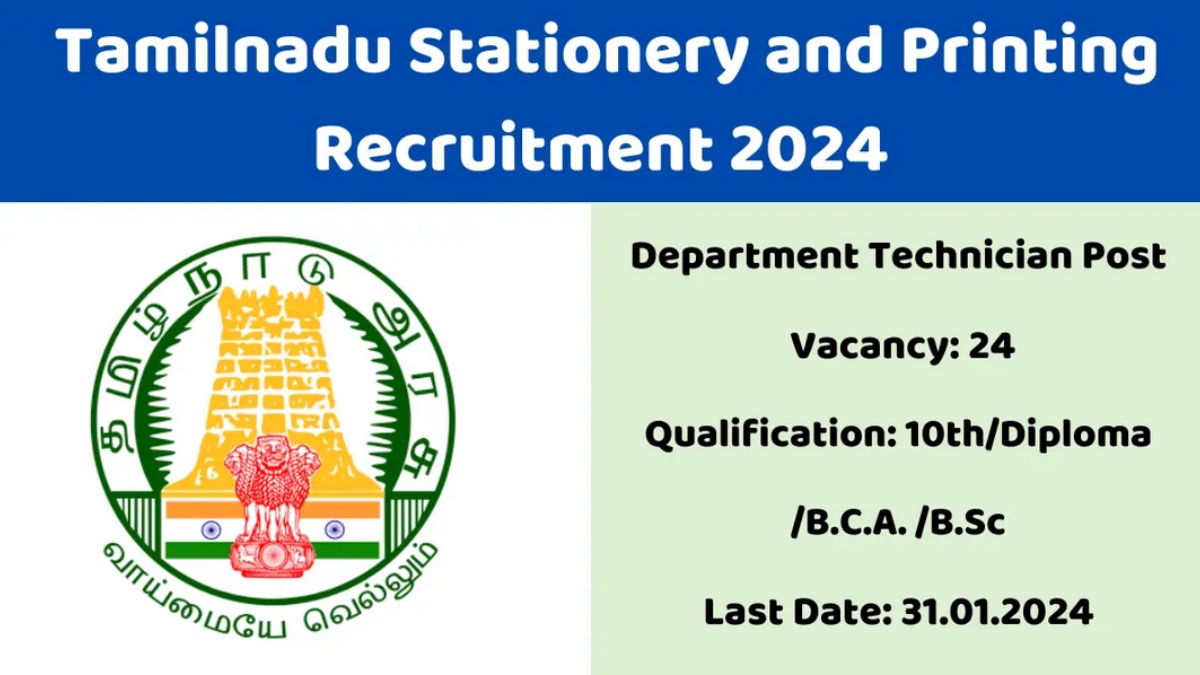 Tamilnadu Stationery and Printing Recruitment 2024

தமிழ்நாடு அரசு

வாய்மையே வெல்லும்

Department Technician Post

Vacancy: 24

Qualification: 10th/Diploma /B.C.A. /B.Sc

Last Date: 31.01.2024